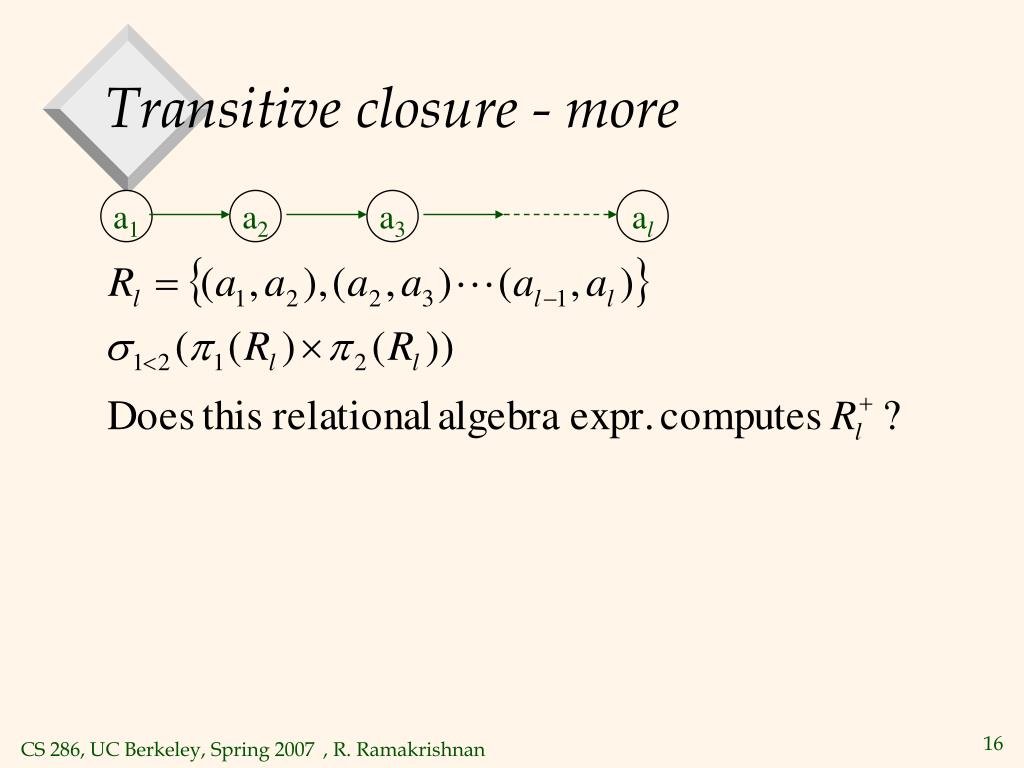 Transitive closure - more

$a_1$ $a_2$ $a_3$ $a_l$

$R_l = \{(a_1, a_2), (a_2, a_3) \cdots (a_{l-1}, a_l)\}$

$\sigma_{1<2}(\pi_1(R_l) \times \pi_2(R_l))$

Does this relational algebra expr. computes $R_l^+$ ?

CS 286, UC Berkeley, Spring 2007 , R. Ramakrishnan

16